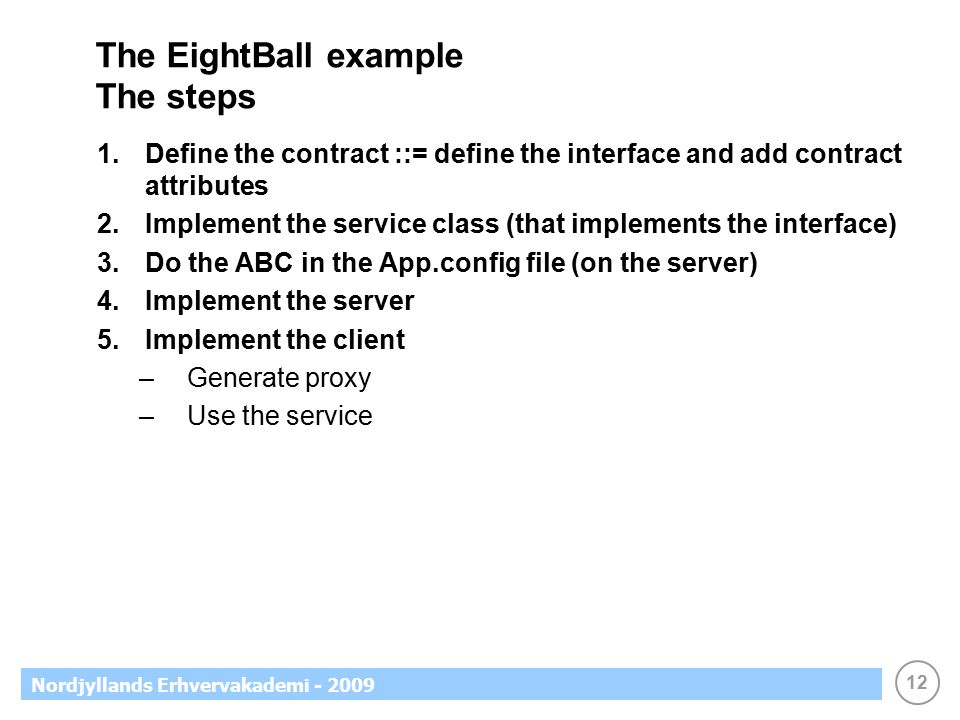 The EightBall example
The steps

1. Define the contract ::= define the interface and add contract attributes
2. Implement the service class (that implements the interface)
3. Do the ABC in the App.config file (on the server)
4. Implement the server
5. Implement the client
– Generate proxy
– Use the service

Nordjyllands Erhvervakademi - 2009

12